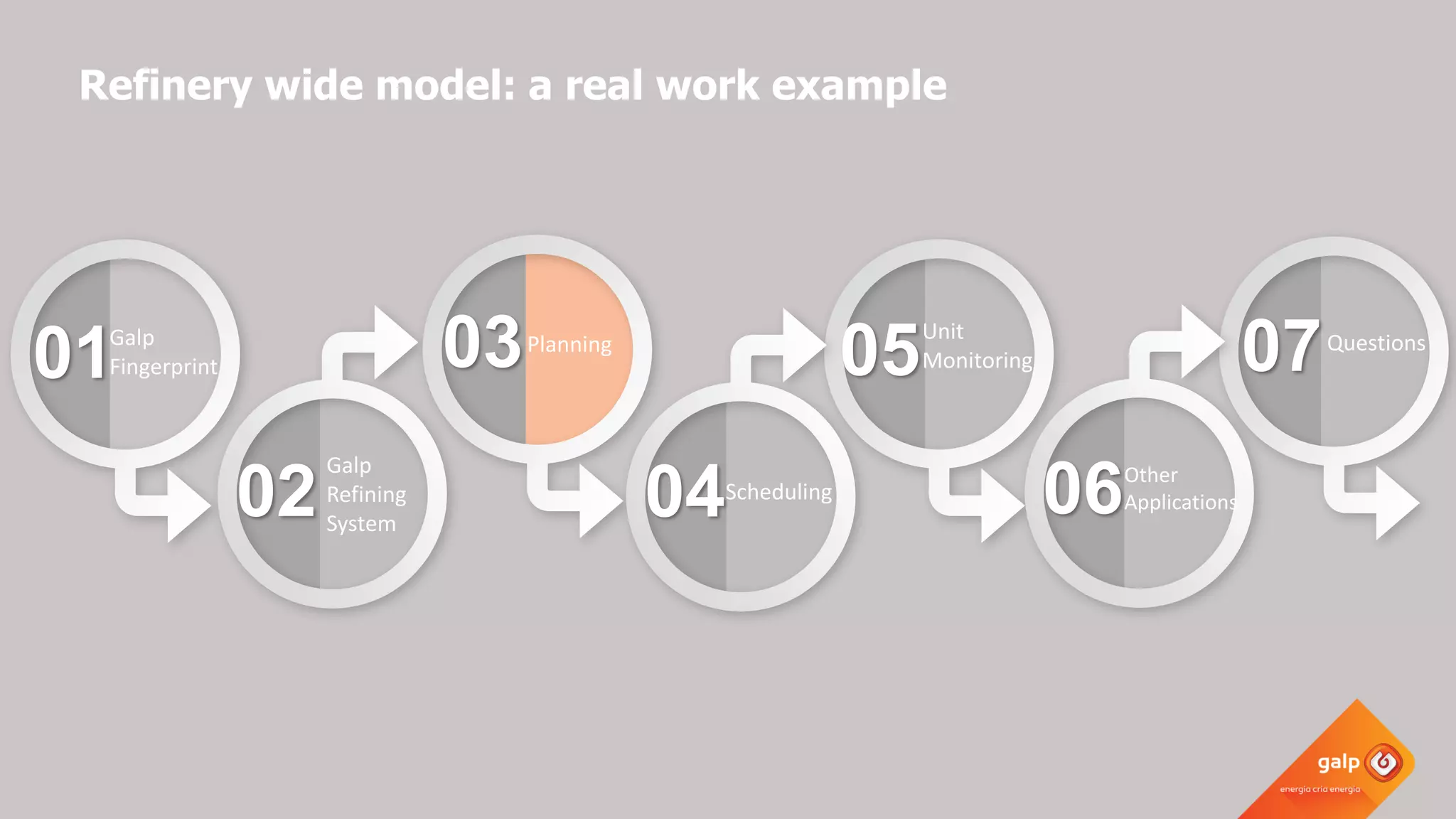 Refinery wide model: a real work example

01 Galp Fingerprint

02 Galp Refining System

03 Planning

04 Scheduling

05 Unit Monitoring

06 Other Applications

07 Questions

galp
energia cria energia